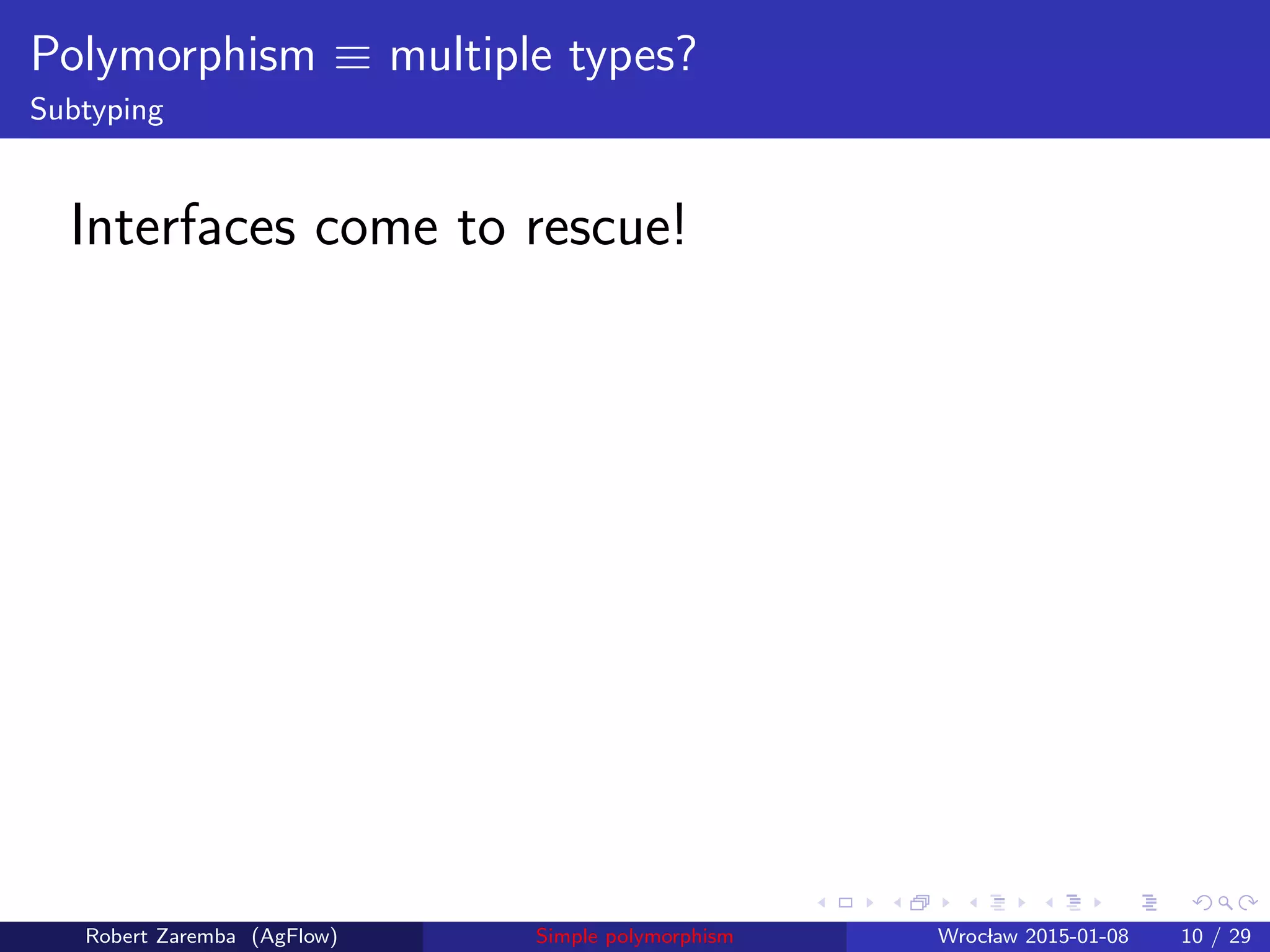 Polymorphism $\equiv$ multiple types?
Subtyping

Interfaces come to rescue!

Robert Zaremba (AgFlow) Simple polymorphism Wrocław 2015-01-08 10 / 29